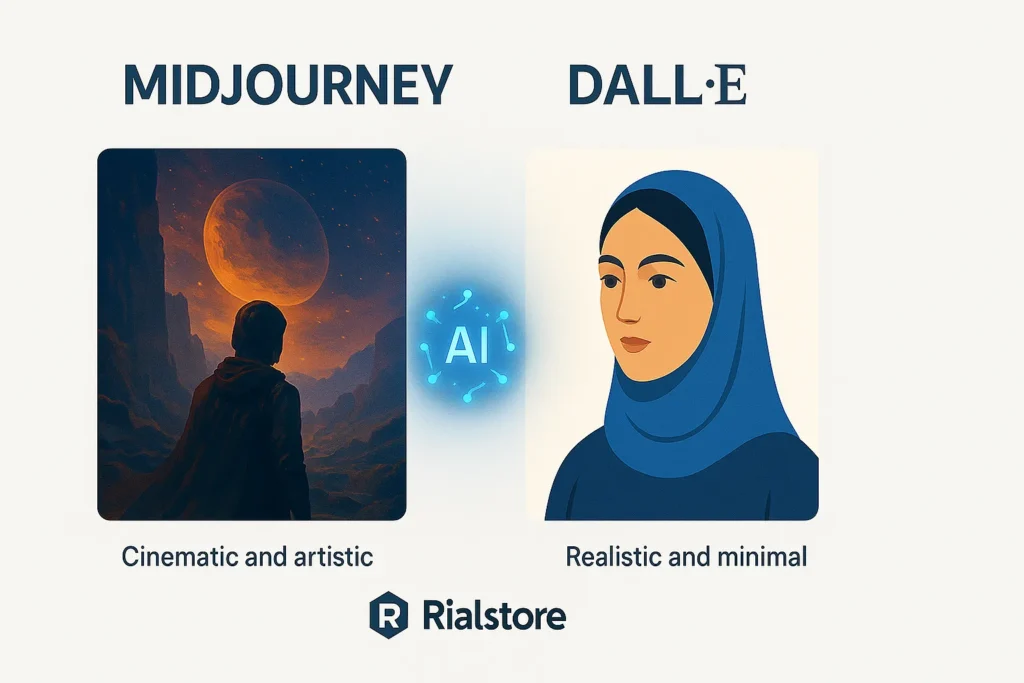 MIDJOURNEY

DALL·E

AI

Cinematic and artistic

Realistic and minimal

R Rialstore